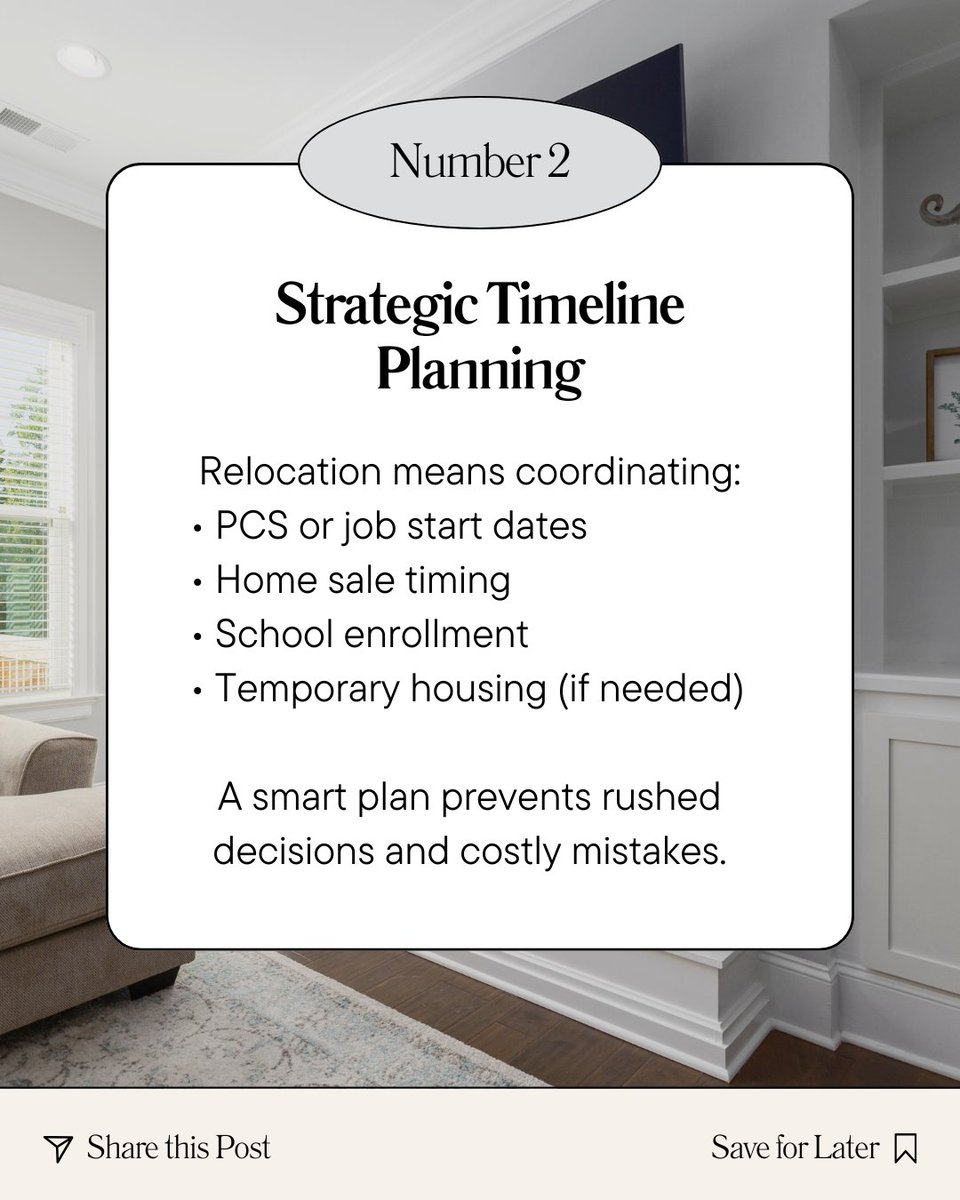 Number 2

Strategic Timeline Planning

Relocation means coordinating:
• PCS or job start dates
• Home sale timing
• School enrollment
• Temporary housing (if needed)

A smart plan prevents rushed decisions and costly mistakes.

Share this Post

Save for Later